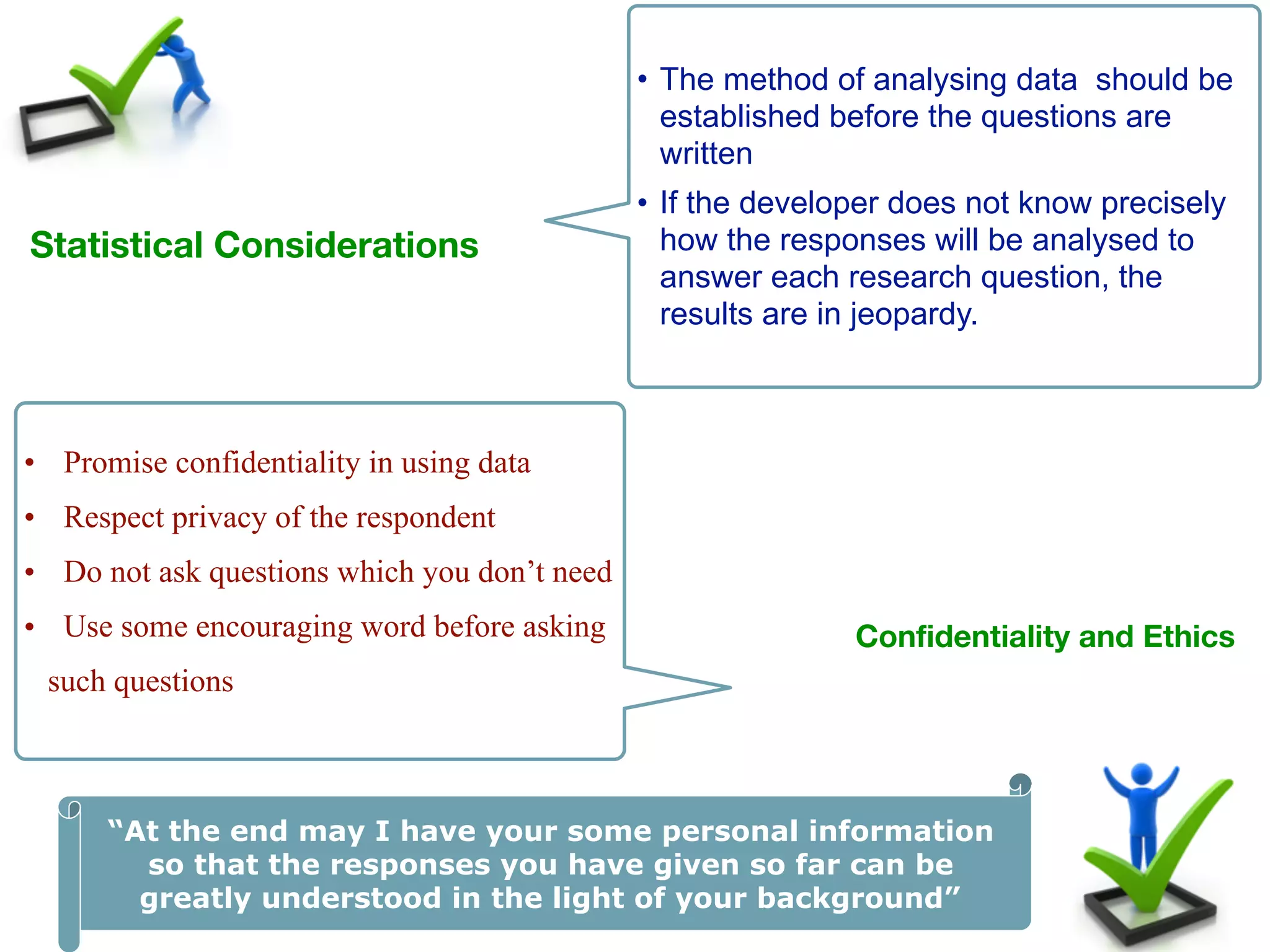 Statistical Considerations

• The method of analysing data should be established before the questions are written

• If the developer does not know precisely how the responses will be analysed to answer each research question, the results are in jeopardy.

• Promise confidentiality in using data

• Respect privacy of the respondent

• Do not ask questions which you don’t need

• Use some encouraging word before asking such questions

Confidentiality and Ethics

“At the end may I have your some personal information so that the responses you have given so far can be greatly understood in the light of your background”